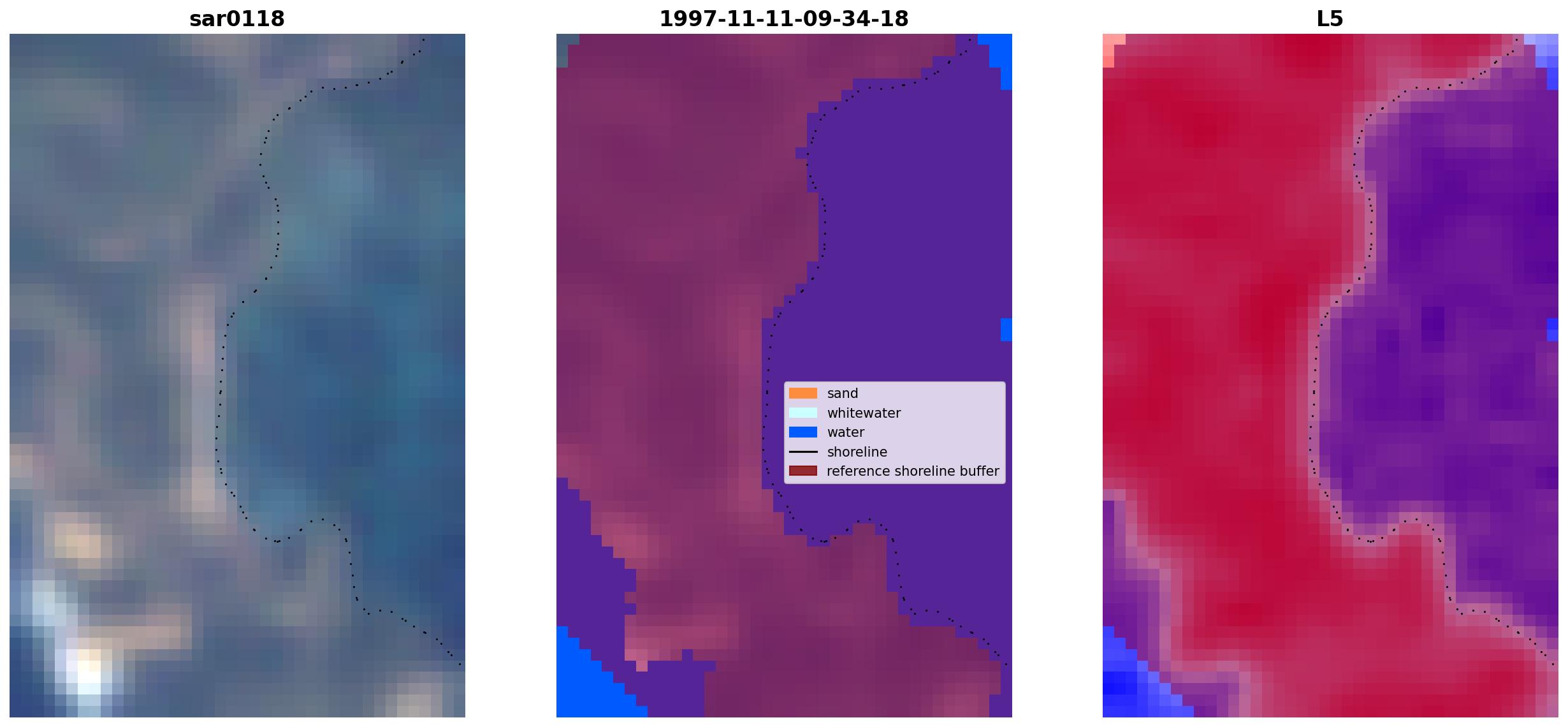 sar0118

1997-11-11-09-34-18

sand
whitewater
water
shoreline
reference shoreline buffer

L5